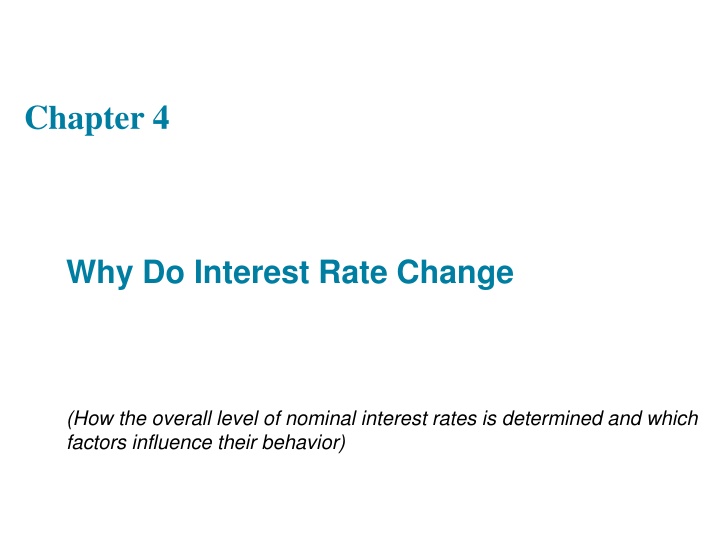 Chapter 4

Why Do Interest Rate Change

(How the overall level of nominal interest rates is determined and which factors influence their behavior)